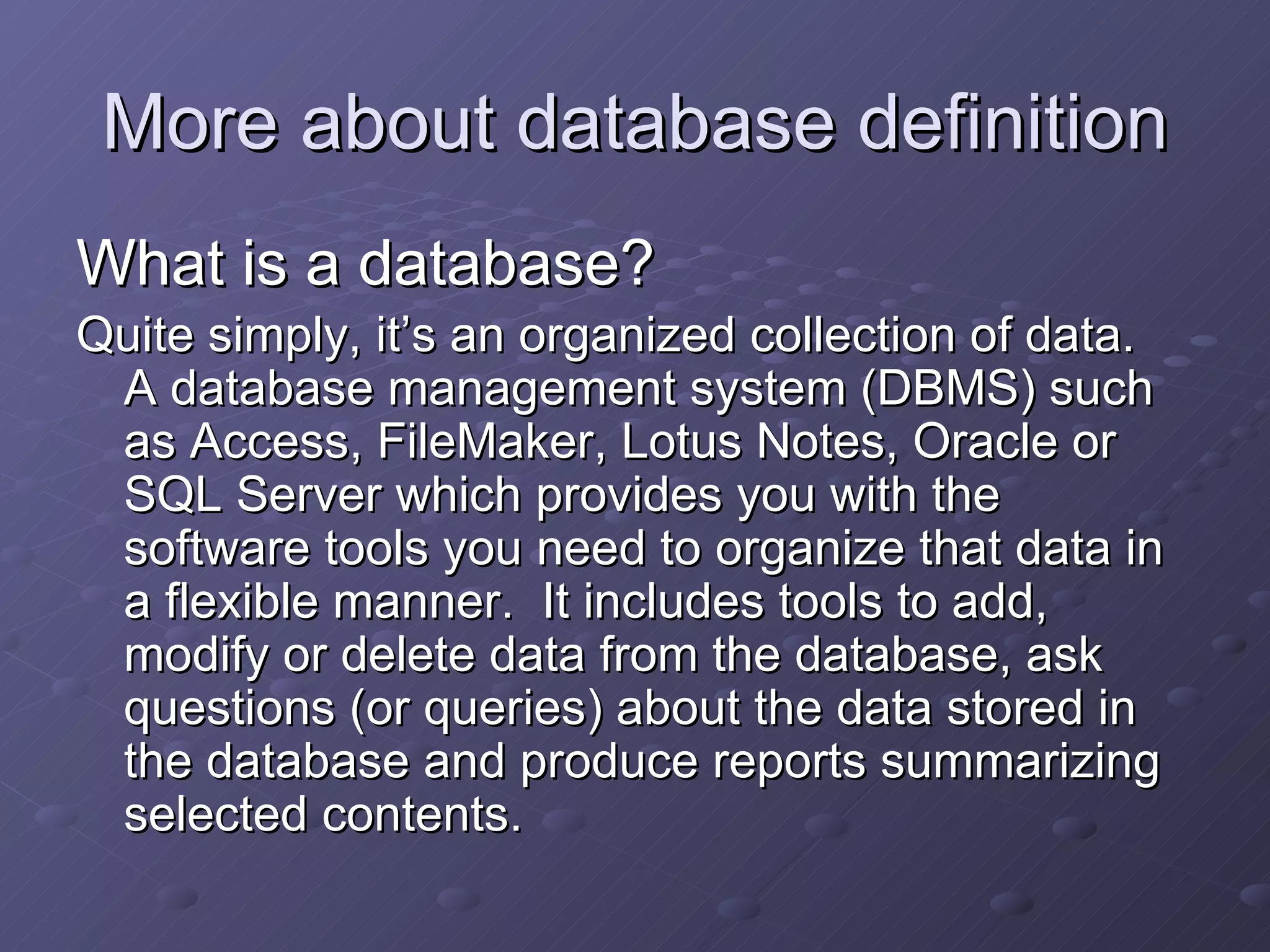 More about database definition

What is a database?

Quite simply, it’s an organized collection of data. A database management system (DBMS) such as Access, FileMaker, Lotus Notes, Oracle or SQL Server which provides you with the software tools you need to organize that data in a flexible manner. It includes tools to add, modify or delete data from the database, ask questions (or queries) about the data stored in the database and produce reports summarizing selected contents.